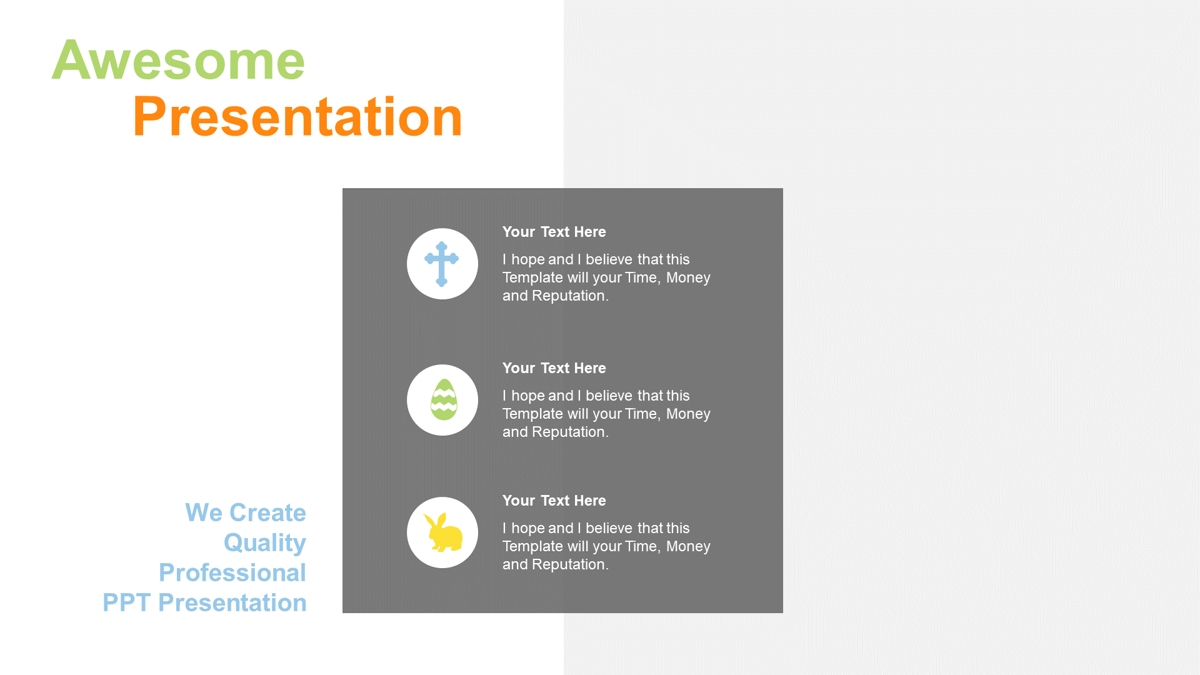 Awesome
Presentation

Your Text Here

I hope and I believe that this Template will your Time, Money and Reputation.

Your Text Here

I hope and I believe that this Template will your Time, Money and Reputation.

Your Text Here

I hope and I believe that this Template will your Time, Money and Reputation.

We Create
Quality
Professional
PPT Presentation